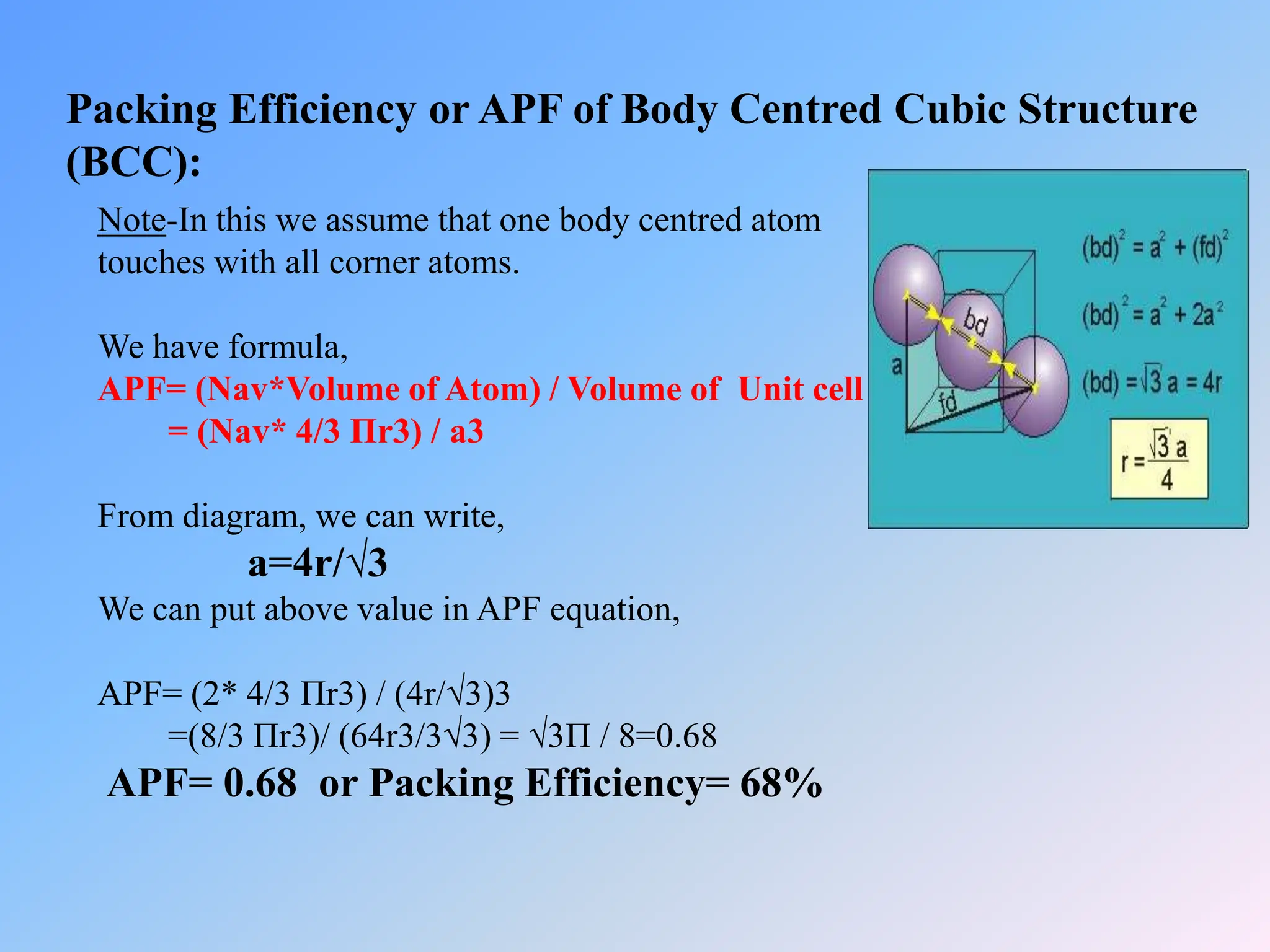 Packing Efficiency or APF of Body Centred Cubic Structure (BCC):

Note-In this we assume that one body centred atom touches with all corner atoms.

We have formula,
APF= (Nav*Volume of Atom) / Volume of Unit cell
= (Nav* 4/3 Πr3) / a3

From diagram, we can write,
a=4r/√3
We can put above value in APF equation,

APF= (2* 4/3 Πr3) / (4r/√3)3
=(8/3 Πr3)/ (64r3/3√3) = √3Π / 8=0.68
APF= 0.68 or Packing Efficiency= 68%

bd
a
fd

$(bd)^2 = a^2 + (fd)^2$

$(bd)^2 = a^2 + 2a^2$

$(bd) = \sqrt{3} a = 4r$

$r = \frac{\sqrt{3} a}{4}$